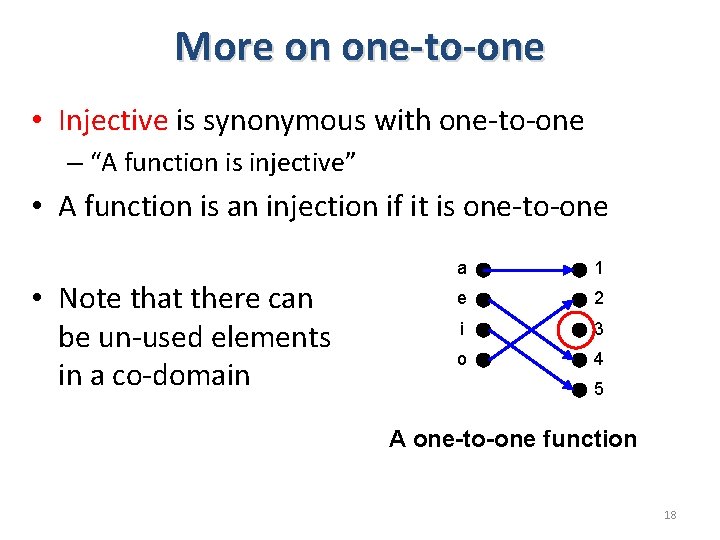 More on one-to-one

• Injective is synonymous with one-to-one
– “A function is injective”

• A function is an injection if it is one-to-one

• Note that there can be un-used elements in a co-domain

a
e
i
o

1
2
3
4
5

A one-to-one function

18